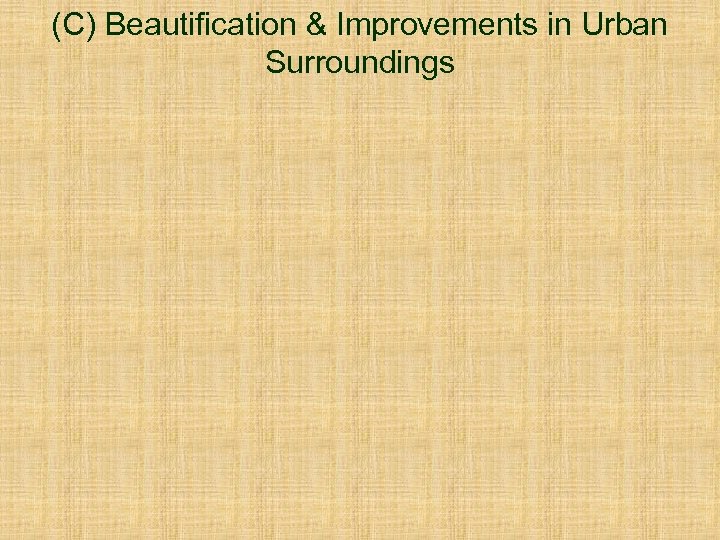 (C) Beautification & Improvements in Urban Surroundings